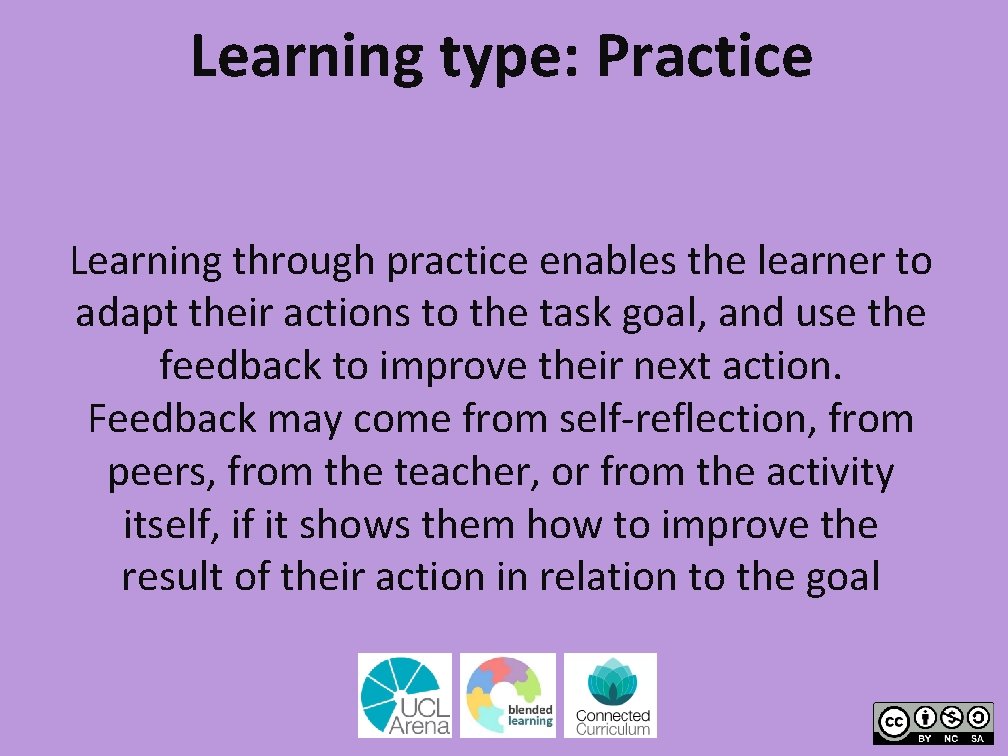 Learning type: Practice

Learning through practice enables the learner to adapt their actions to the task goal, and use the feedback to improve their next action. Feedback may come from self-reflection, from peers, from the teacher, or from the activity itself, if it shows them how to improve the result of their action in relation to the goal

UCL Arena

blended learning

Connected Curriculum

cc BY NC SA